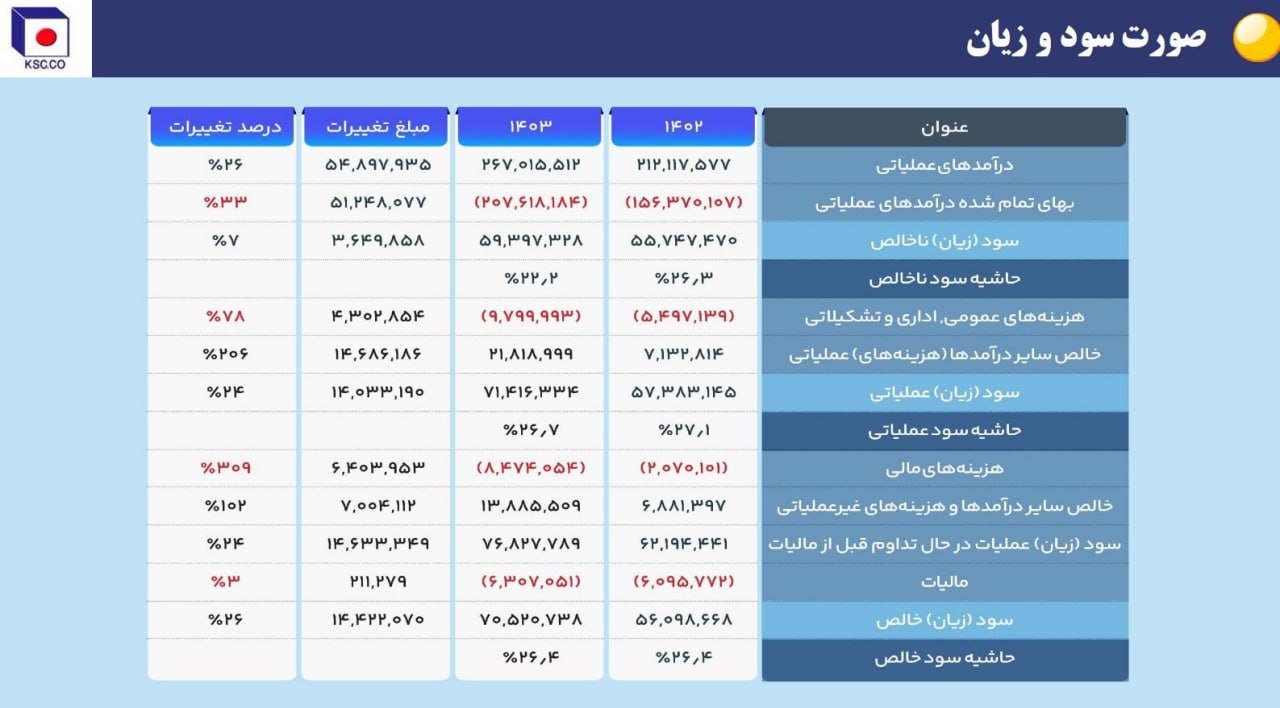 KSC.CO

صورت سود و زیان

| عنوان | ۱۴۰۲ | ۱۴۰۳ | مبلغ تغییرات | درصد تغییرات |
|---|---|---|---|---|
| درآمدهای عملیاتی | ۲۱۲,۱۱۷,۵۷۷ | ۲۶۷,۰۱۵,۵۱۲ | ۵۴,۸۹۷,۹۳۵ | %۲۶ |
| بهای تمام شده درآمدهای عملیاتی | (۱۵۶,۳۷۰,۱۰۷) | (۲۰۷,۶۱۸,۱۸۴) | ۵۱,۲۴۸,۰۷۷ | %۳۳ |
| سود (زیان) ناخالص | ۵۵,۷۴۷,۴۷۰ | ۵۹,۳۹۷,۳۲۸ | ۳,۶۴۹,۸۵۸ | %۷ |
| حاشیه سود ناخالص | %۲۶,۳ | %۲۲,۲ | | |
| هزینه‌های عمومی، اداری و تشکیلاتی | (۵,۴۹۷,۱۳۹) | (۹,۷۹۹,۹۹۳) | ۴,۳۰۲,۸۵۴ | %۷۸ |
| خالص سایر درآمدها (هزینه‌های) عملیاتی | ۷,۱۳۲,۸۱۴ | ۲۱,۸۱۸,۹۹۹ | ۱۴,۶۸۶,۱۸۶ | %۲۰۶ |
| سود (زیان) عملیاتی | ۵۷,۳۸۳,۱۴۵ | ۷۱,۴۱۶,۳۳۴ | ۱۴,۰۳۳,۱۹۰ | %۲۴ |
| حاشیه سود عملیاتی | %۲۷,۱ | %۲۶,۷ | | |
| هزینه‌های مالی | (۲,۰۷۰,۱۰۱) | (۸,۴۷۴,۰۵۴) | ۶,۴۰۳,۹۵۳ | %۳۰۹ |
| خالص سایر درآمدها و هزینه‌های غیرعملیاتی | ۶,۸۸۱,۳۹۷ | ۱۳,۸۸۵,۵۰۹ | ۷,۰۰۴,۱۱۲ | %۱۰۲ |
| سود (زیان) عملیات در حال تداوم قبل از مالیات | ۶۲,۱۹۴,۴۴۱ | ۷۶,۸۲۷,۷۸۹ | ۱۴,۶۳۳,۳۴۹ | %۲۴ |
| مالیات | (۶,۰۹۵,۷۷۲) | (۶,۳۰۷,۰۵۱) | ۲۱۱,۲۷۹ | %۳ |
| سود (زیان) خالص | ۵۶,۰۹۸,۶۶۸ | ۷۰,۵۲۰,۷۳۸ | ۱۴,۴۲۲,۰۷۰ | %۲۶ |
| حاشیه سود خالص | %۲۶,۴ | %۲۶,۴ | | |